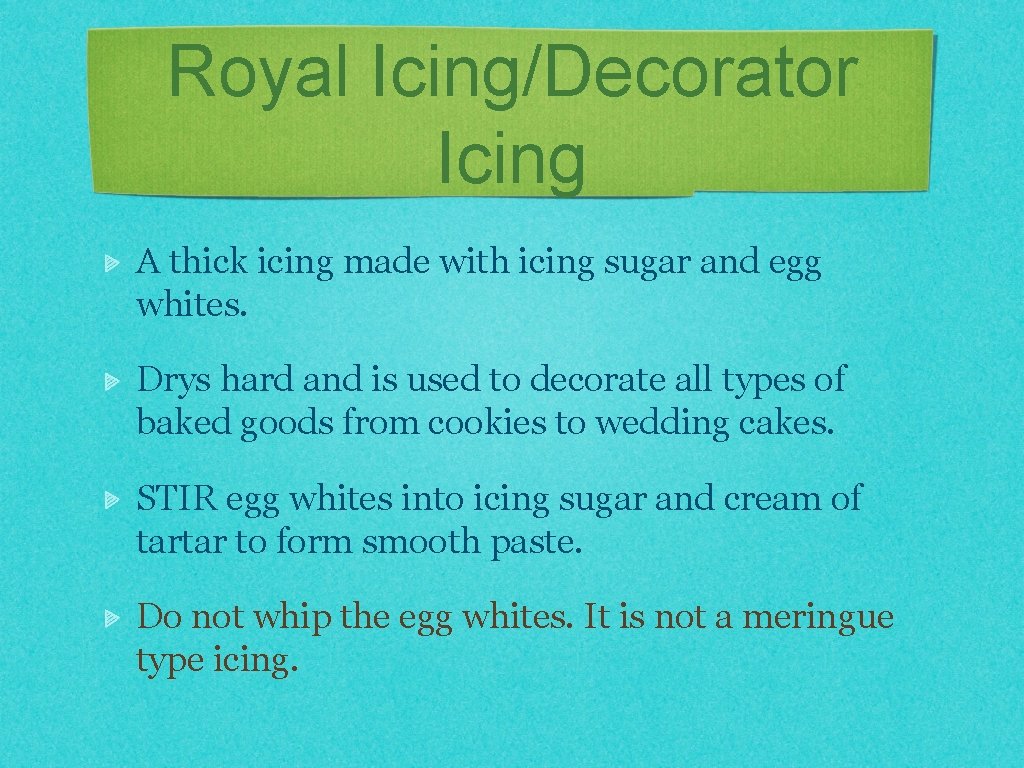 Royal Icing/Decorator Icing

A thick icing made with icing sugar and egg whites.

Drys hard and is used to decorate all types of baked goods from cookies to wedding cakes.

STIR egg whites into icing sugar and cream of tartar to form smooth paste.

Do not whip the egg whites. It is not a meringue type icing.